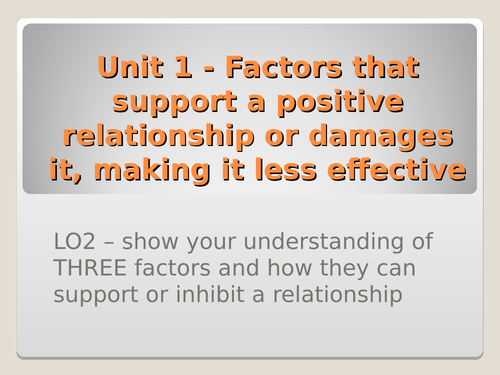 Unit 1 - Factors that support a positive relationship or damages it, making it less effective

LO2 – show your understanding of THREE factors and how they can support or inhibit a relationship